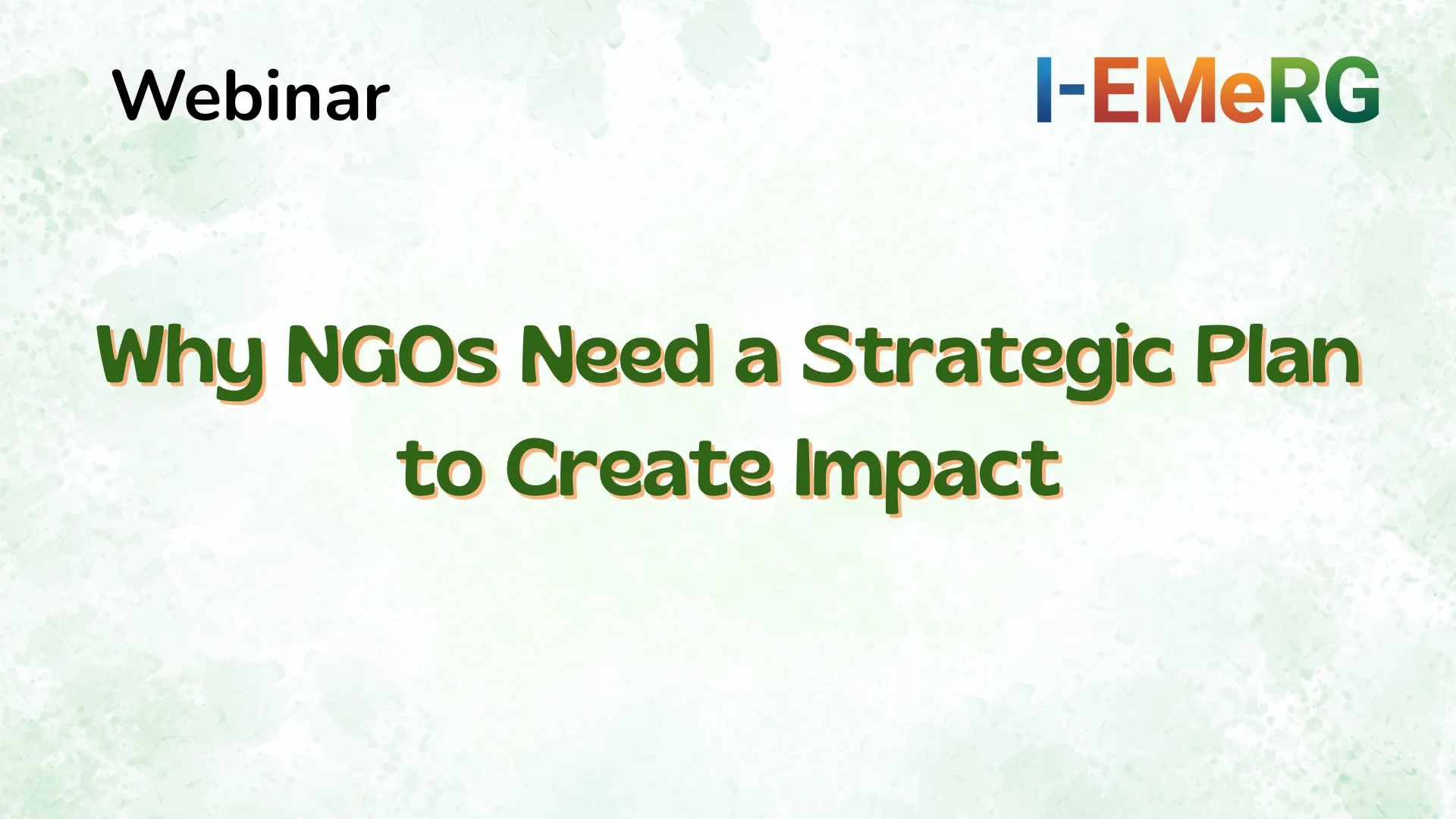 Webinar

I-EMeRG

Why NGOs Need a Strategic Plan to Create Impact